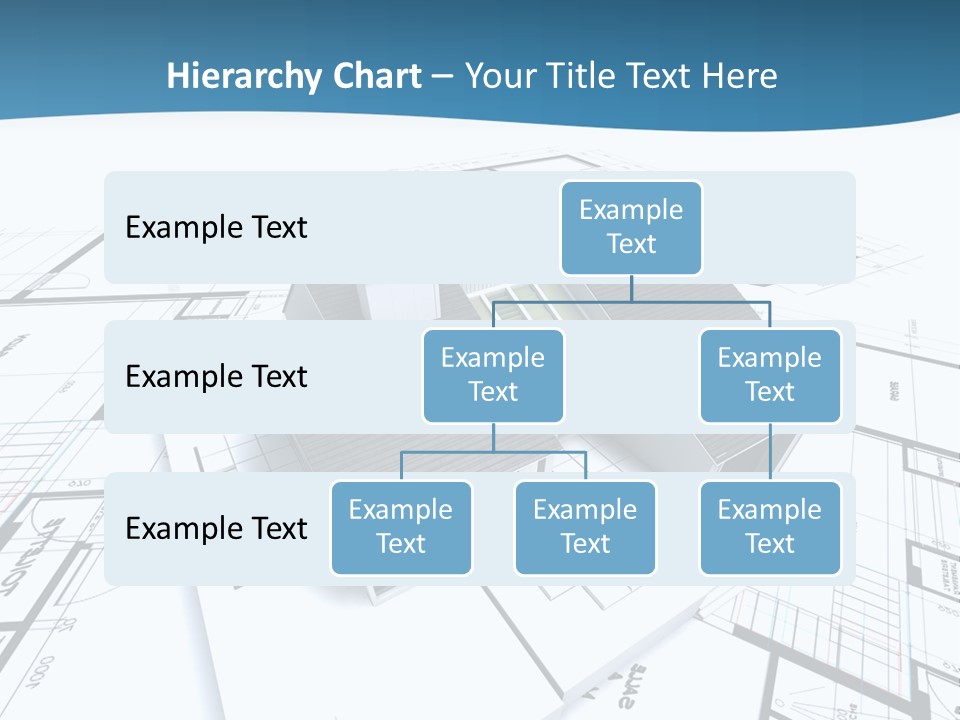 Hierarchy Chart – Your Title Text Here

Example Text

Example Text

Example Text

Example Text

Example Text

Example Text

Example Text

Example Text

Example Text